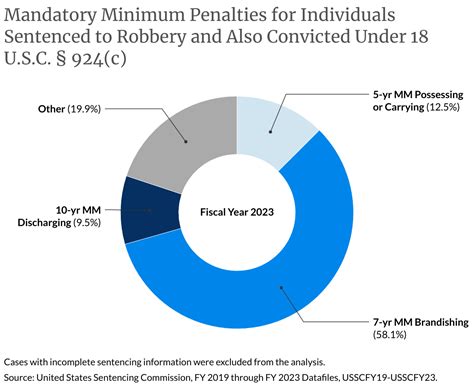 Mandatory Minimum Penalties for Individuals Sentenced to Robbery and Also Convicted Under 18 U.S.C. § 924(c)

Other (19.9%)

5-yr MM Possessing or Carrying (12.5%)

10-yr MM Discharging (9.5%)

Fiscal Year 2023

7-yr MM Brandishing (58.1%)

Cases with incomplete sentencing information were excluded from the analysis.

Source: United States Sentencing Commission, FY 2019 through FY 2023 Datafiles, USSCFY19-USSCFY23.